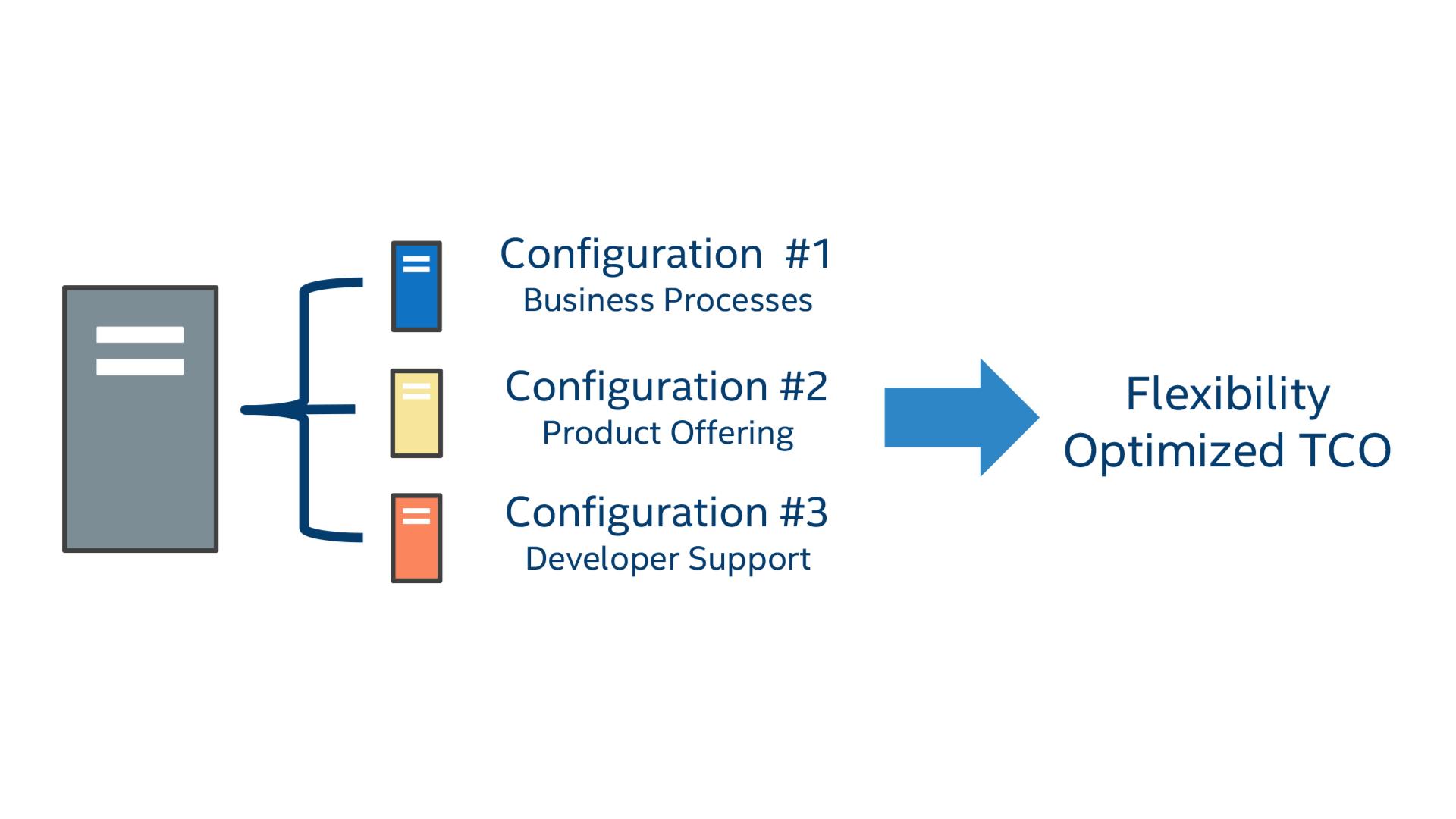 Configuration #1
Business Processes

Configuration #2
Product Offering

Configuration #3
Developer Support

Flexibility
Optimized TCO